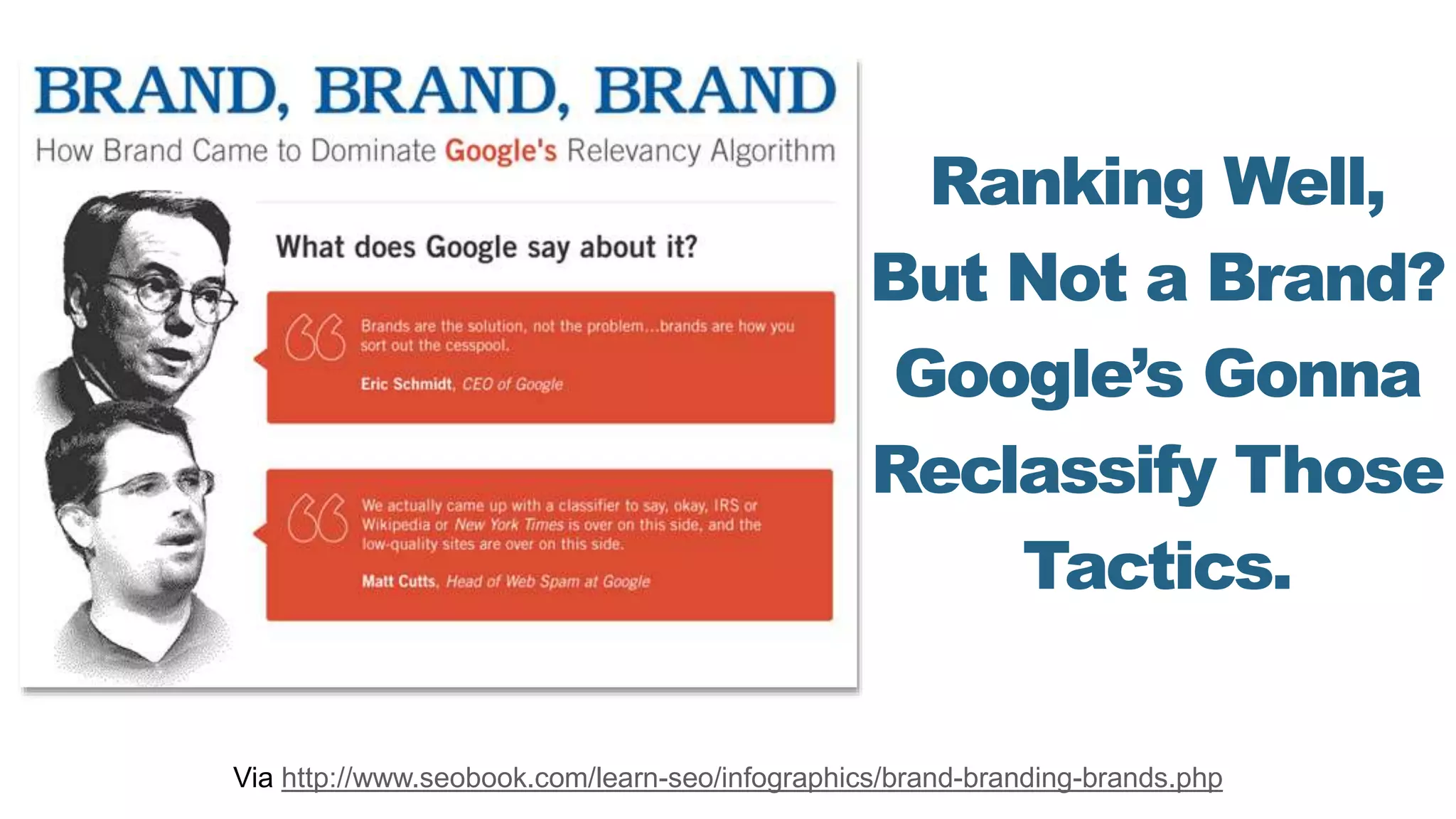 BRAND, BRAND, BRAND

How Brand Came to Dominate Google's Relevancy Algorithm

What does Google say about it?

Brands are the solution, not the problem...brands are how you sort out the cesspool.

Eric Schmidt, CEO of Google

We actually came up with a classifier to say, okay, IRS or Wikipedia or New York Times is over on this side, and the low-quality sites are over on this side.

Matt Cutts, Head of Web Spam at Google

Ranking Well, But Not a Brand? Google's Gonna Reclassify Those Tactics.

Via http://www.seobook.com/learn-seo/infographics/brand-branding-brands.php